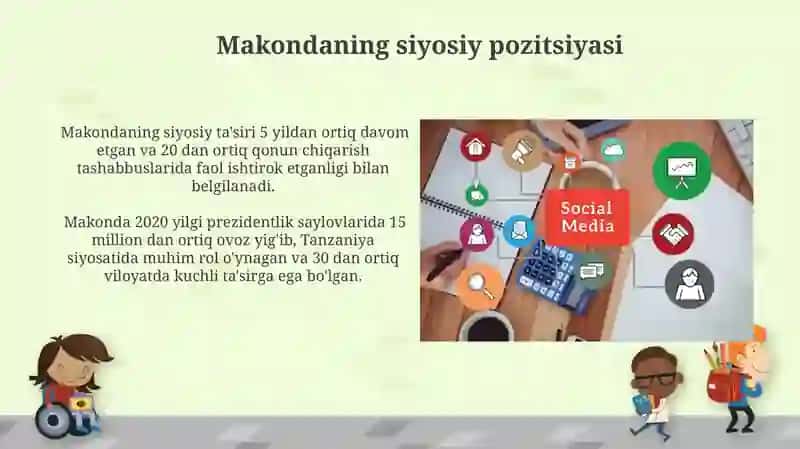 Makondaning siyosiy pozitsiyasi

Makondaning siyosiy ta'siri 5 yildan ortiq davom etgan va 20 dan ortiq qonun chiqarish tashabbuslarida faol ishtirok etganligi bilan belgilanadi.

Makonda 2020 yilgi prezidentlik saylovlarida 15 million dan ortiq ovoz yig'ib, Tanzaniya siyosatida muhim rol o'ynagan va 30 dan ortiq viloyatda kuchli ta'sirga ega bo'lgan.

Social Media